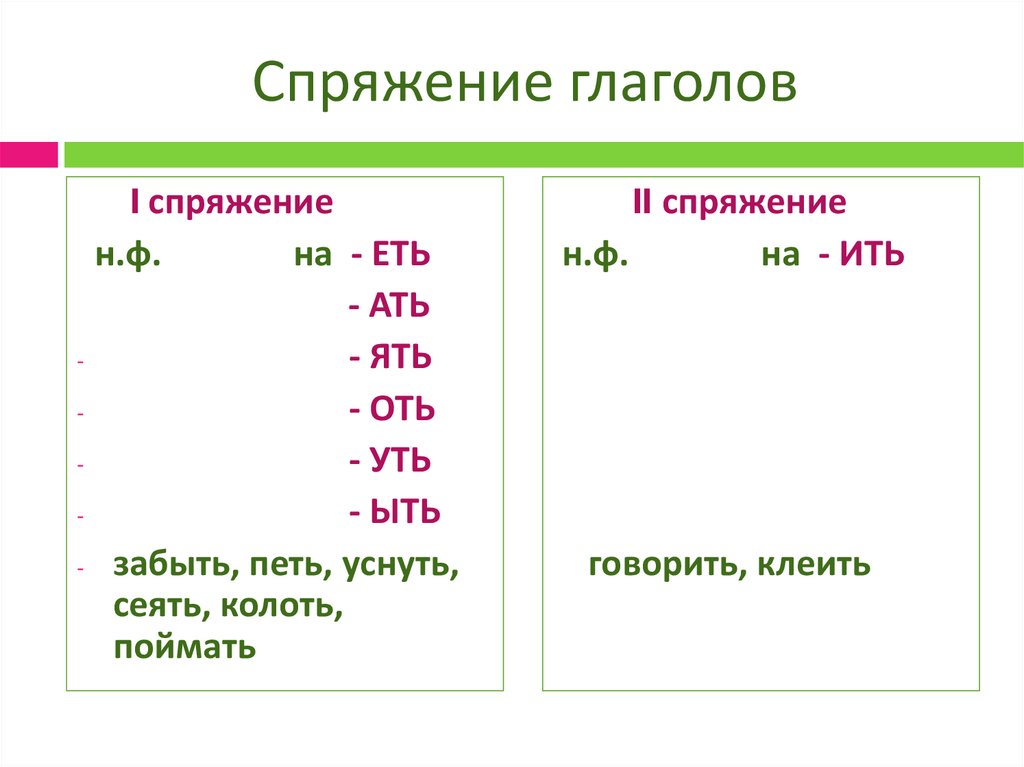 Спряжение глаголов

I спряжение

н.ф. на - ЕТЬ

- АТЬ

- - ЯТЬ

- - ОТЬ

- - УТЬ

- - ЫТЬ

- забыть, петь, уснуть, сеять, колоть, поймать

II спряжение

н.ф. на - ИТЬ

говорить, клеить